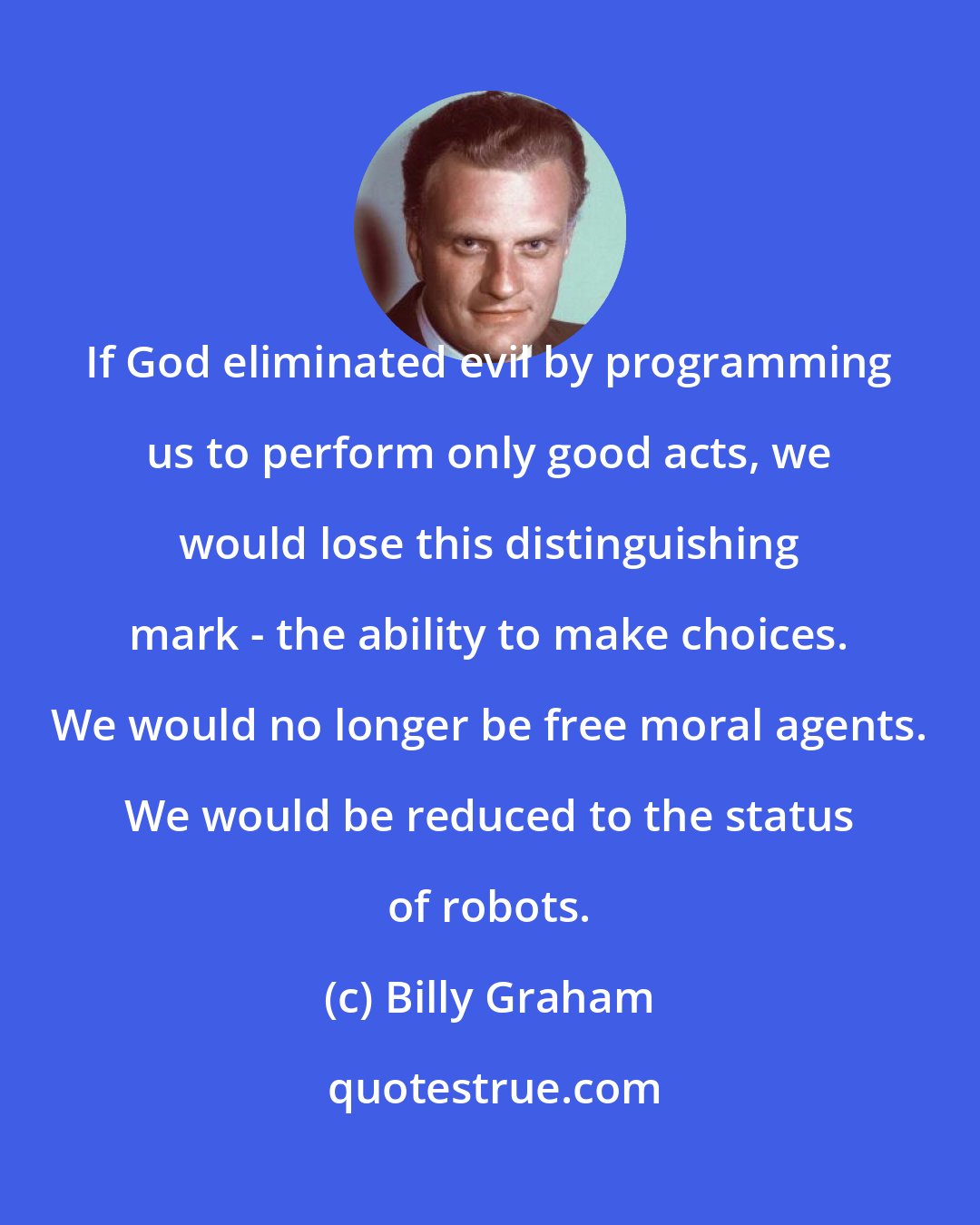 If God eliminated evil by programming us to perform only good acts, we would lose this distinguishing mark - the ability to make choices. We would no longer be free moral agents. We would be reduced to the status of robots.

(c) Billy Graham

quotestrue.com